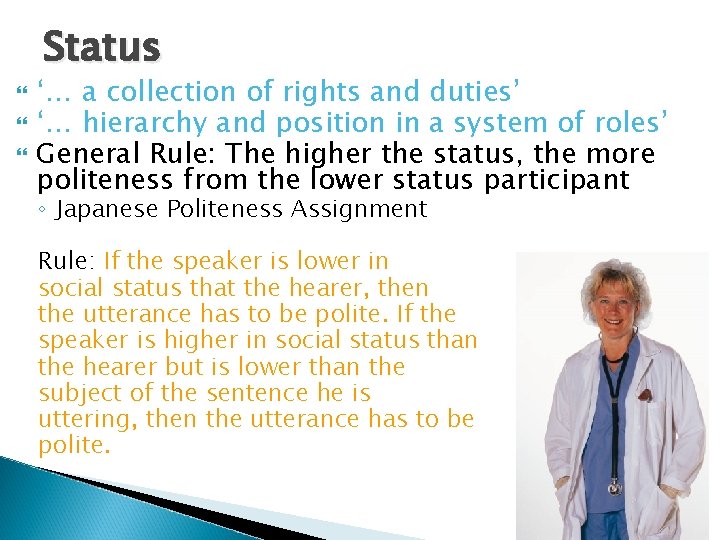 Status

‘… a collection of rights and duties’

‘… hierarchy and position in a system of roles’

General Rule: The higher the status, the more politeness from the lower status participant

◦ Japanese Politeness Assignment

Rule: If the speaker is lower in social status that the hearer, then the utterance has to be polite. If the speaker is higher in social status than the hearer but is lower than the subject of the sentence he is uttering, then the utterance has to be polite.